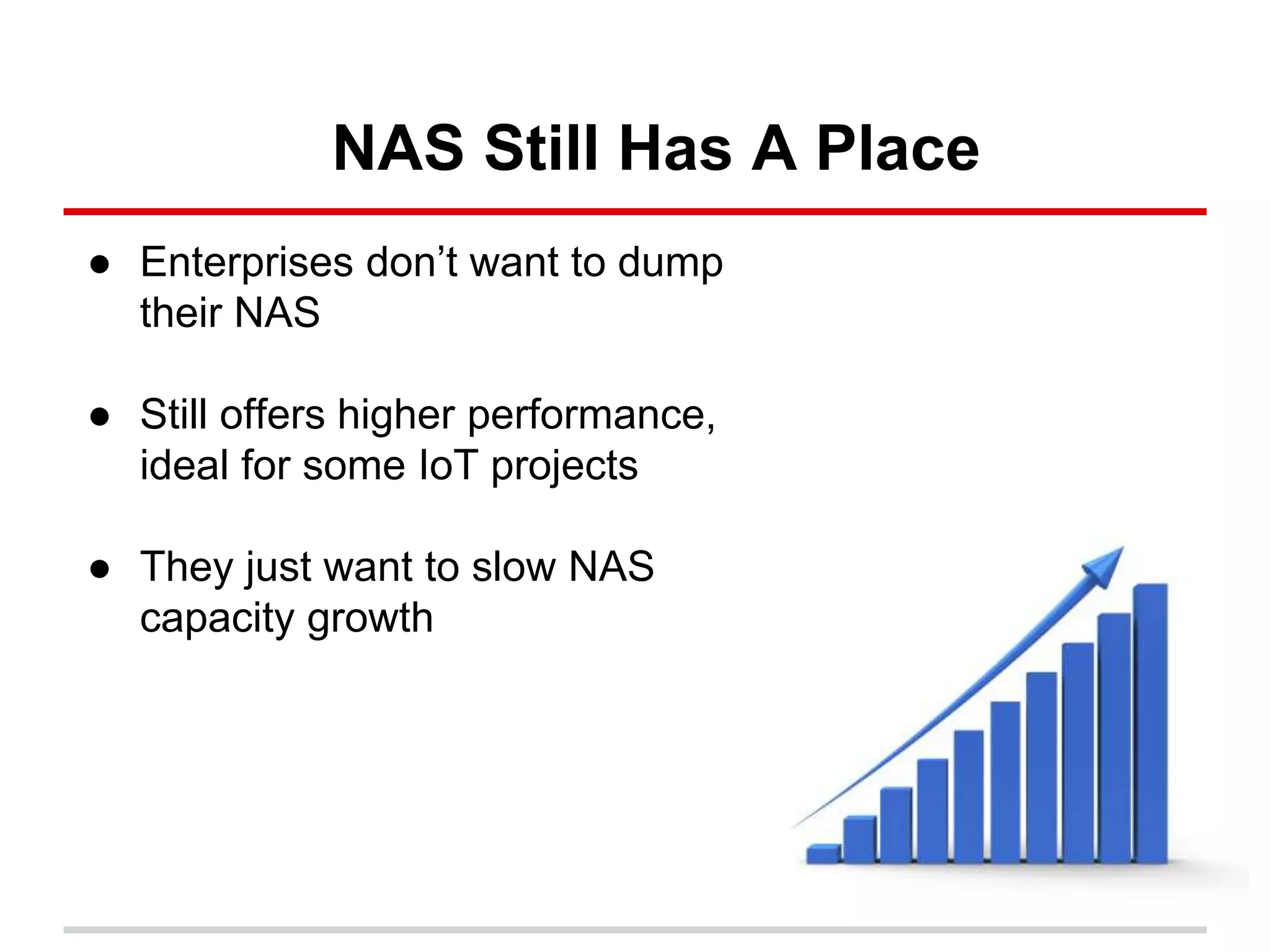 NAS Still Has A Place

● Enterprises don’t want to dump their NAS

● Still offers higher performance, ideal for some IoT projects

● They just want to slow NAS capacity growth